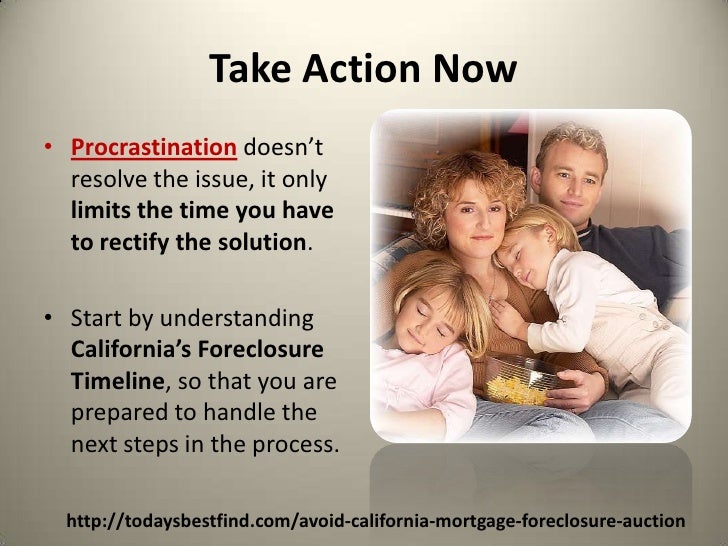 Take Action Now

• Procrastination doesn't resolve the issue, it only limits the time you have to rectify the solution.

• Start by understanding California's Foreclosure Timeline, so that you are prepared to handle the next steps in the process.

http://todaysbestfind.com/avoid-california-mortgage-foreclosure-auction